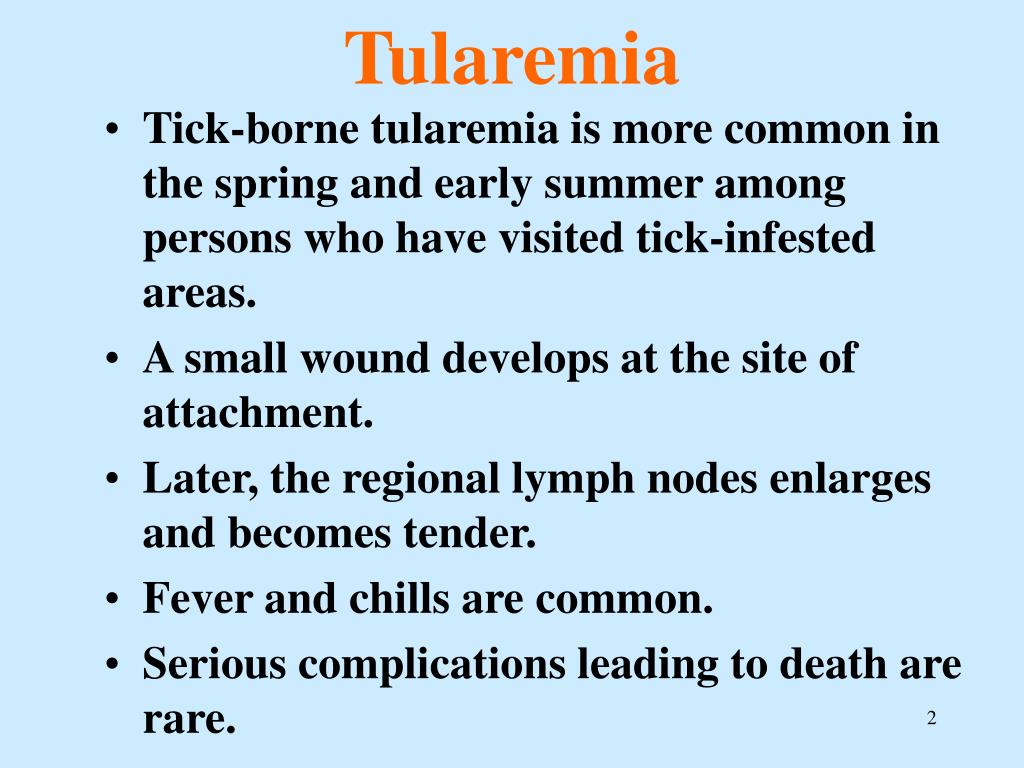 Tularemia

• Tick-borne tularemia is more common in the spring and early summer among persons who have visited tick-infested areas.
• A small wound develops at the site of attachment.
• Later, the regional lymph nodes enlarges and becomes tender.
• Fever and chills are common.
• Serious complications leading to death are rare.

2